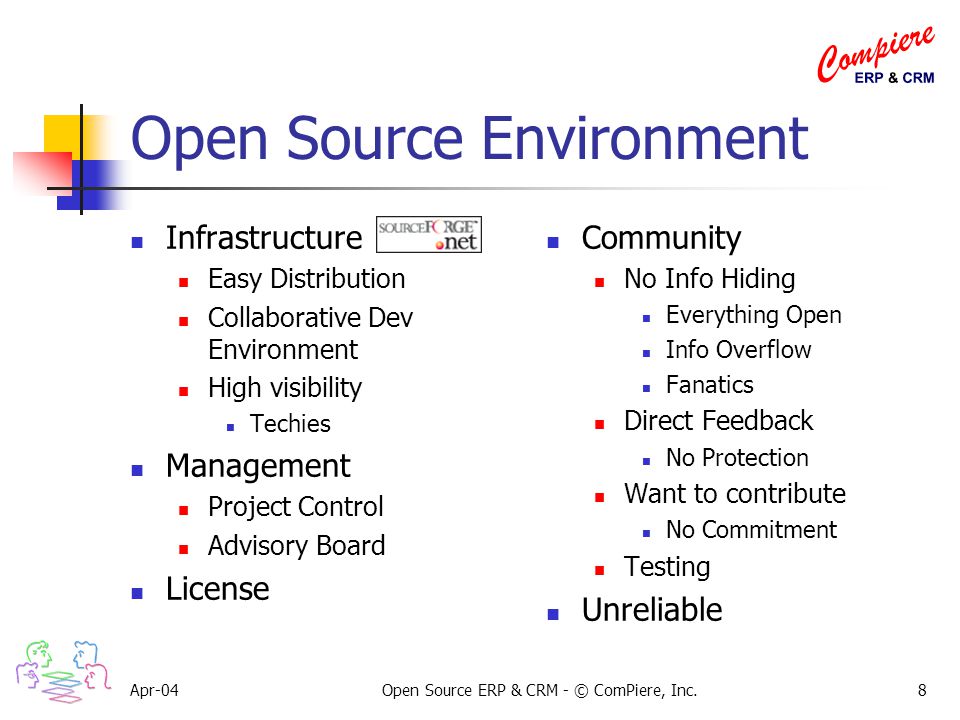 Compiere
ERP & CRM

Open Source Environment

- Infrastructure SOURCEFORGE.net
  - Easy Distribution
  - Collaborative Dev Environment
  - High visibility
    - Techies
- Management
  - Project Control
  - Advisory Board
- License

- Community
  - No Info Hiding
    - Everything Open
    - Info Overflow
    - Fanatics
  - Direct Feedback
    - No Protection
  - Want to contribute
    - No Commitment
  - Testing
- Unreliable

Apr-04 Open Source ERP & CRM - © ComPiere, Inc. 8